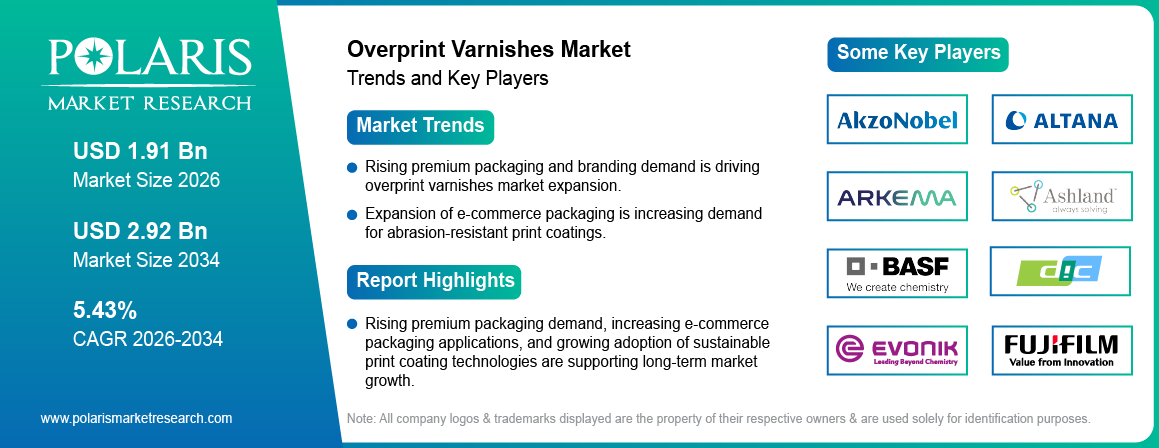 POLARIS
MARKET RESEARCH

USD 1.91 Bn
Market Size 2026

USD 2.92 Bn
Market Size 2034

5.43%
CAGR 2026-2034

www.polarismarketresearch.com

Overprint Varnishes Market
Trends and Key Players

Market Trends

Rising premium packaging and branding demand is driving overprint varnishes market expansion.

Expansion of e-commerce packaging is increasing demand for abrasion-resistant print coatings.

Report Highlights

Rising premium packaging demand, increasing e-commerce packaging applications, and growing adoption of sustainable print coating technologies are supporting long-term market growth.

Some Key Players

AkzoNobel

ALTANA

ARKEMA

Ashland
always solving

BASF
We create chemistry

DIC

EVONIK
Leading Beyond Chemistry

FUJIFILM
Value from Innovation

Note: All company logos & trademarks displayed are the property of their respective owners & are used solely for identification purposes.